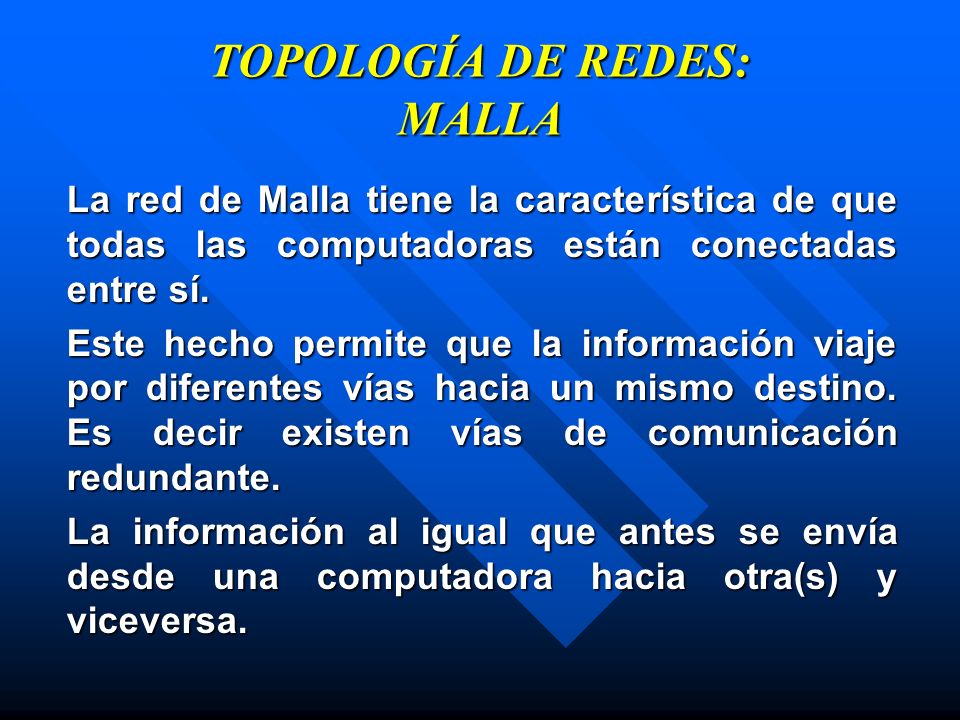 TOPOLOGÍA DE REDES:
MALLA

La red de Malla tiene la característica de que todas las computadoras están conectadas entre sí.

Este hecho permite que la información viaje por diferentes vías hacia un mismo destino. Es decir existen vías de comunicación redundante.

La información al igual que antes se envía desde una computadora hacia otra(s) y viceversa.